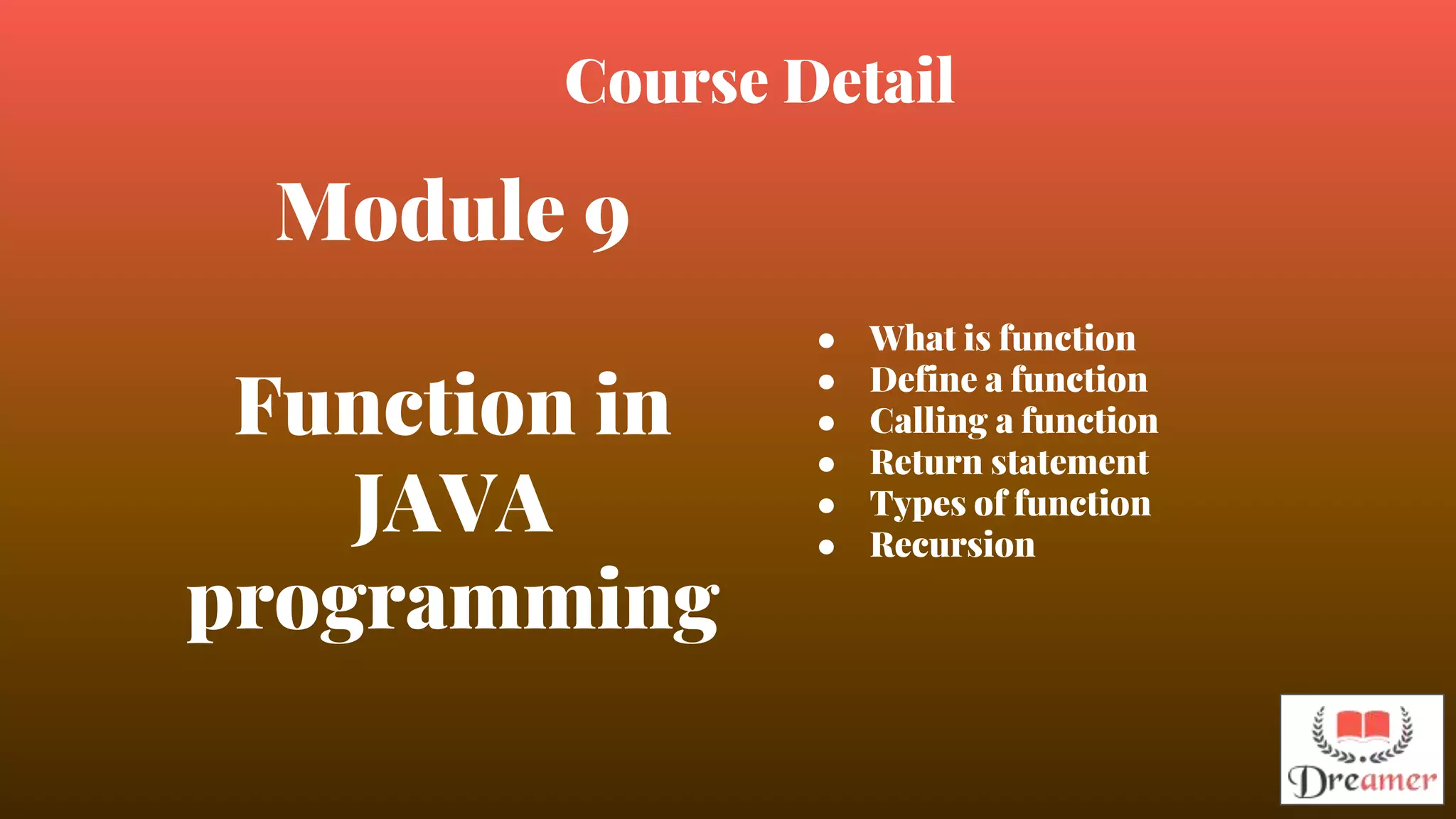 Course Detail

Module 9

Function in JAVA programming

- What is function
- Define a function
- Calling a function
- Return statement
- Types of function
- Recursion

Dreamer